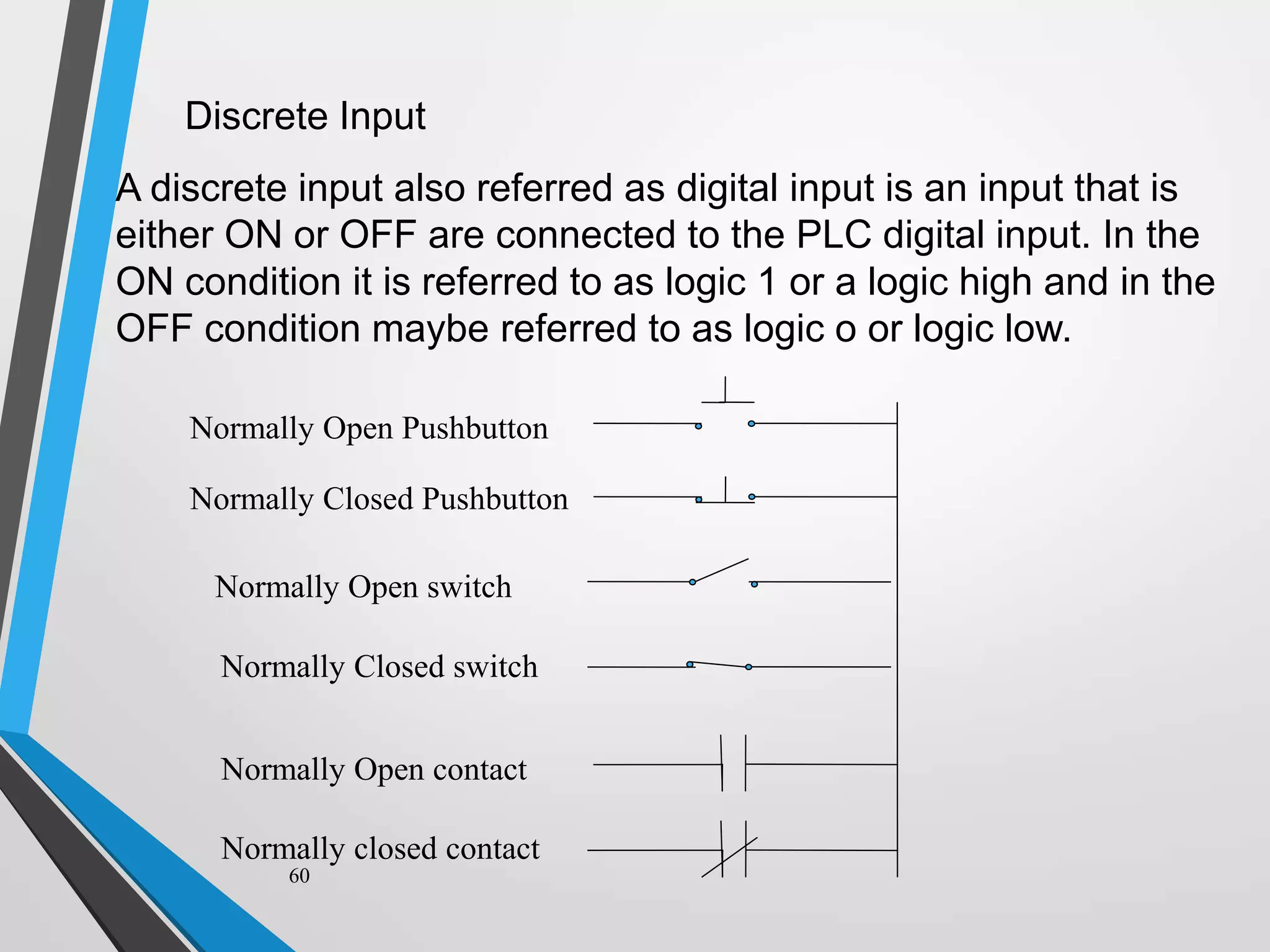 Discrete Input

A discrete input also referred as digital input is an input that is either ON or OFF are connected to the PLC digital input. In the ON condition it is referred to as logic 1 or a logic high and in the OFF condition maybe referred to as logic o or logic low.

Normally Open Pushbutton

Normally Closed Pushbutton

Normally Open switch

Normally Closed switch

Normally Open contact

Normally closed contact

60